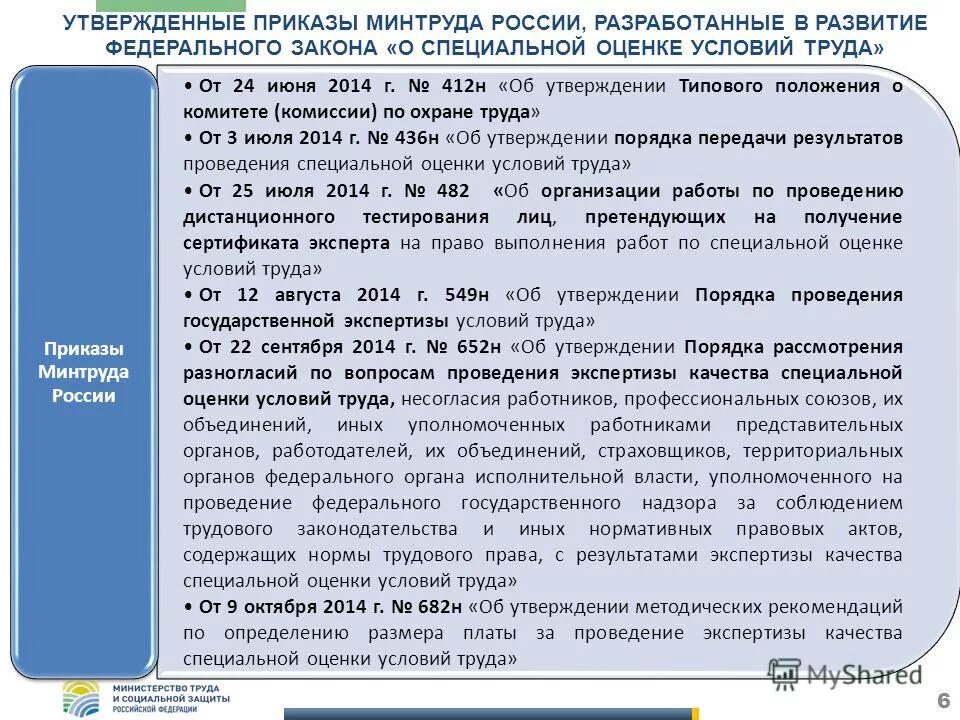 УТВЕРЖДЕННЫЕ ПРИКАЗЫ МИНТРУДА РОССИИ, РАЗРАБОТАННЫЕ В РАЗВИТИЕ ФЕДЕРАЛЬНОГО ЗАКОНА «О СПЕЦИАЛЬНОЙ ОЦЕНКЕ УСЛОВИЙ ТРУДА»

Приказы Минтруда России

• От 24 июня 2014 г. № 412н «Об утверждении Типового положения о комитете (комиссии) по охране труда»

• От 3 июля 2014 г. № 436н «Об утверждении порядка передачи результатов проведения специальной оценки условий труда»

• От 25 июля 2014 г. № 482 «Об организации работы по проведению дистанционного тестирования лиц, претендующих на получение сертификата эксперта на право выполнения работ по специальной оценке условий труда»

• От 12 августа 2014 г. 549н «Об утверждении Порядка проведения государственной экспертизы условий труда»

• От 22 сентября 2014 г. № 652н «Об утверждении Порядка рассмотрения разногласий по вопросам проведения экспертизы качества специальной оценки условий труда, несогласия работников, профессиональных союзов, их объединений, иных уполномоченных работниками представительных органов, работодателей, их объединений, страховщиков, территориальных органов федерального органа исполнительной власти, уполномоченного на проведение федерального государственного надзора за соблюдением трудового законодательства и иных нормативных правовых актов, содержащих нормы трудового права, с результатами экспертизы качества специальной оценки условий труда»

• От 9 октября 2014 г. № 682н «Об утверждении методических рекомендаций по определению размера платы за проведение экспертизы качества специальной оценки условий труда»

МИНИСТЕРСТВО ТРУДА И СОЦИАЛЬНОЙ ЗАЩИТЫ РОССИЙСКОЙ ФЕДЕРАЦИИ

MyShared

6